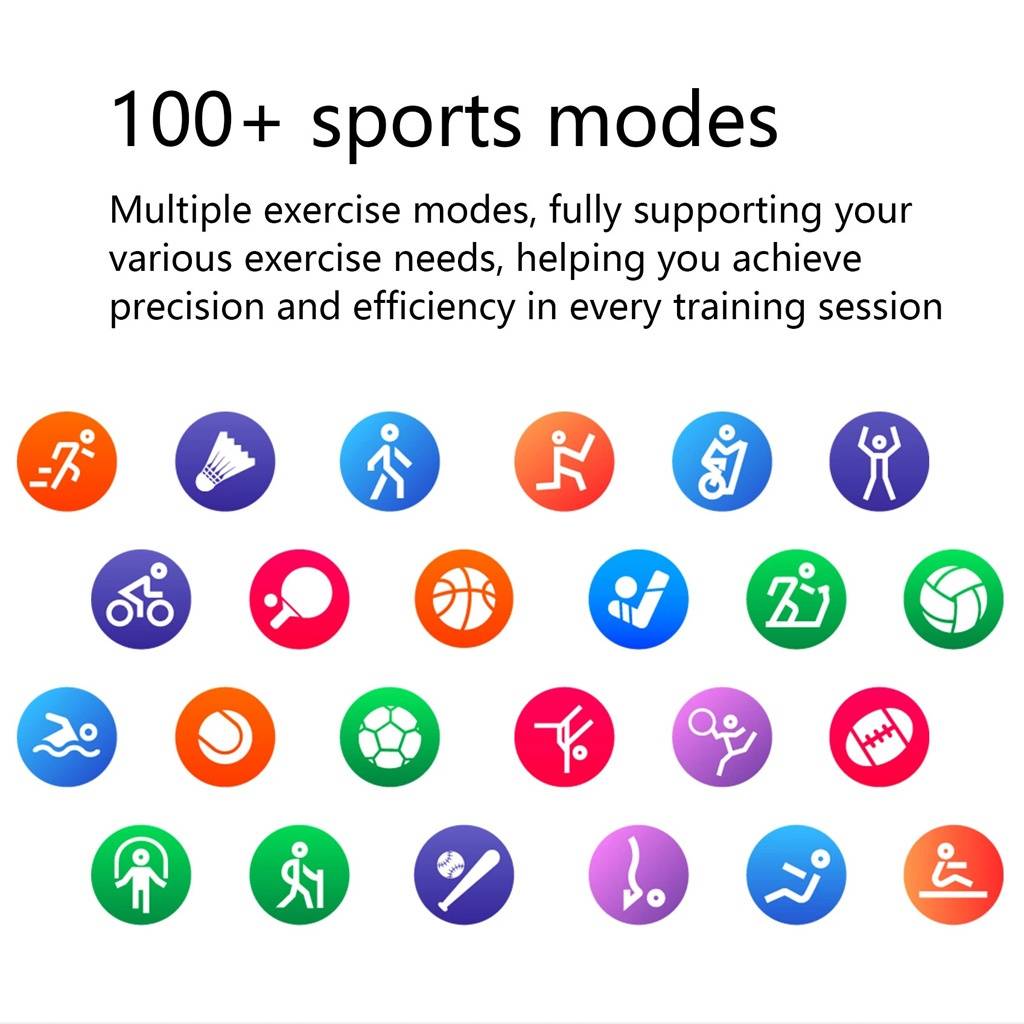 100+ sports modes

Multiple exercise modes, fully supporting your various exercise needs, helping you achieve precision and efficiency in every training session